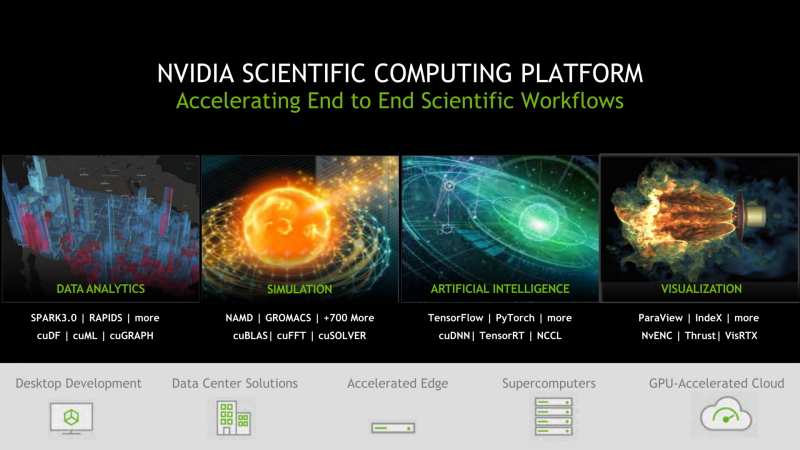 NVIDIA SCIENTIFIC COMPUTING PLATFORM
Accelerating End to End Scientific Workflows

DATA ANALYTICS
SPARK3.0 | RAPIDS | more
cuDF | cuML | cuGRAPH

SIMULATION
NAMD | GROMACS | +700 More
cuBLAS| cuFFT | cuSOLVER

ARTIFICIAL INTELLIGENCE
TensorFlow | PyTorch | more
cuDNN| TensorRT | NCCL

VISUALIZATION
ParaView | IndeX | more
NvENC | Thrust| VisRTX

Desktop Development
Data Center Solutions
Accelerated Edge
Supercomputers
GPU-Accelerated Cloud